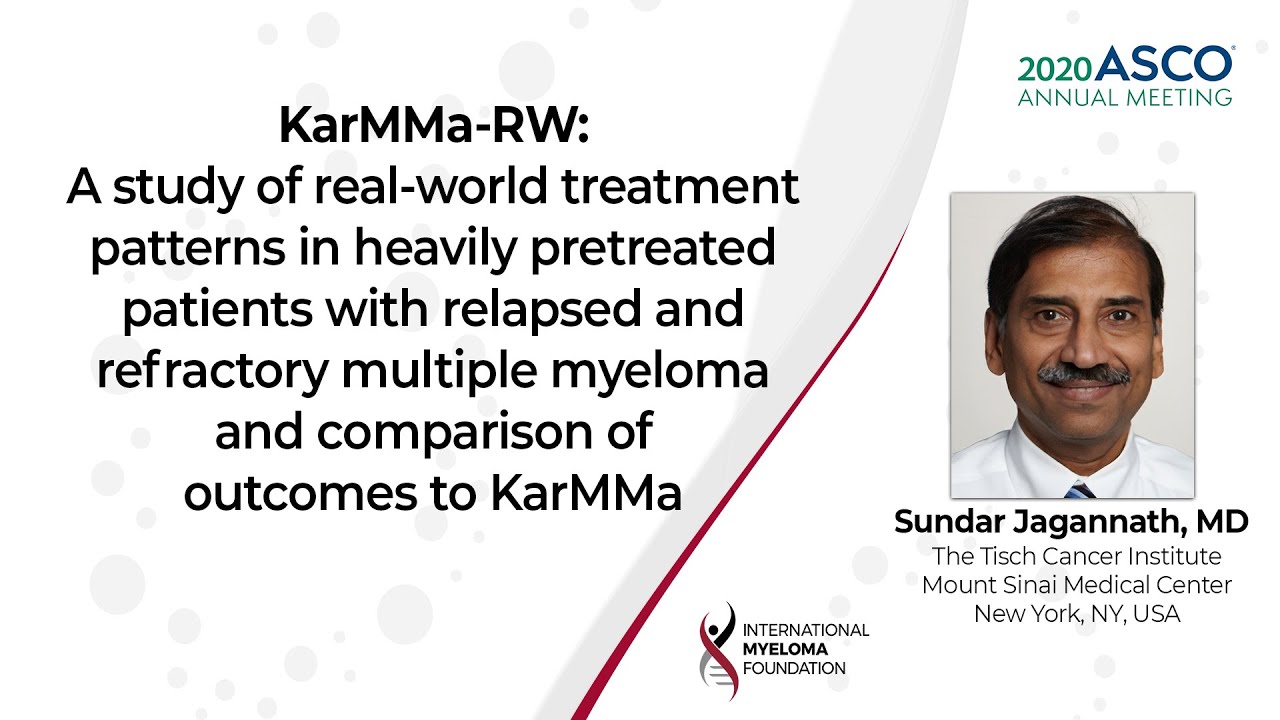 2020 ASCO®
ANNUAL MEETING

KarMMa-RW:
A study of real-world treatment patterns in heavily pretreated patients with relapsed and refractory multiple myeloma and comparison of outcomes to KarMMa

Sundar Jagannath, MD
The Tisch Cancer Institute
Mount Sinai Medical Center
New York, NY, USA

INTERNATIONAL
MYELOMA
FOUNDATION